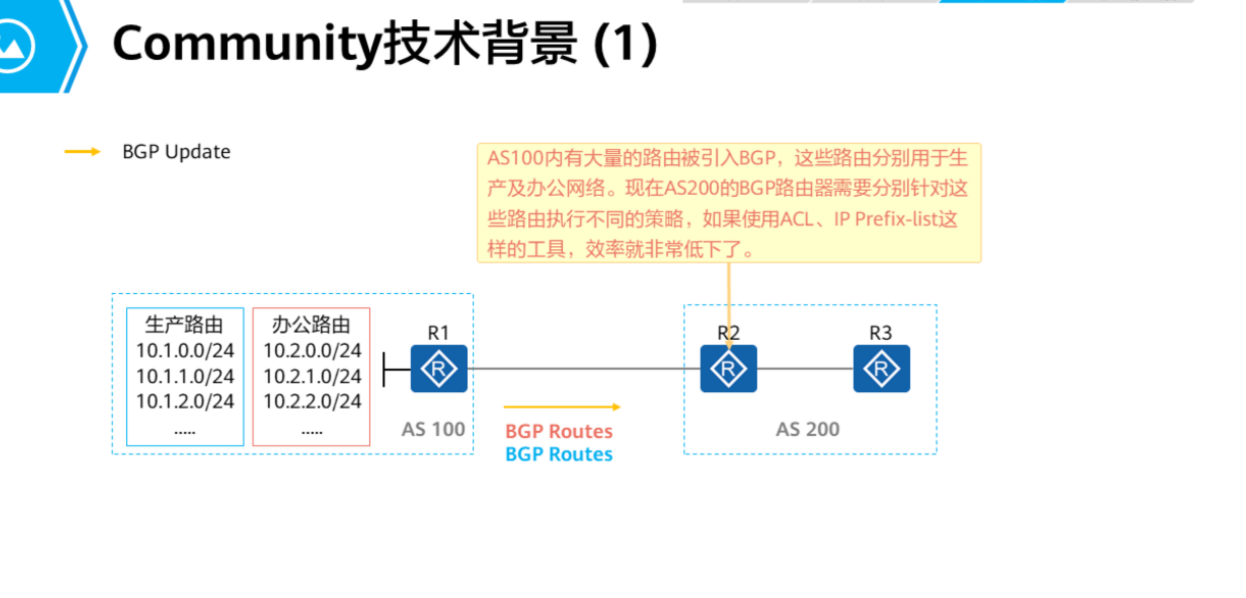 Community技术背景 (1)

BGP Update

AS100内有大量的路由被引入BGP，这些路由分别用于生产及办公网络。现在AS200的BGP路由器需要分别针对这些路由执行不同的策略，如果使用ACL、IP Prefix-list这样的工具，效率就非常低下了。

生产路由
10.1.0.0/24
10.1.1.0/24
10.1.2.0/24
.....

办公路由
10.2.0.0/24
10.2.1.0/24
10.2.2.0/24
.....

R1
AS 100

BGP Routes
BGP Routes

R2
R3
AS 200